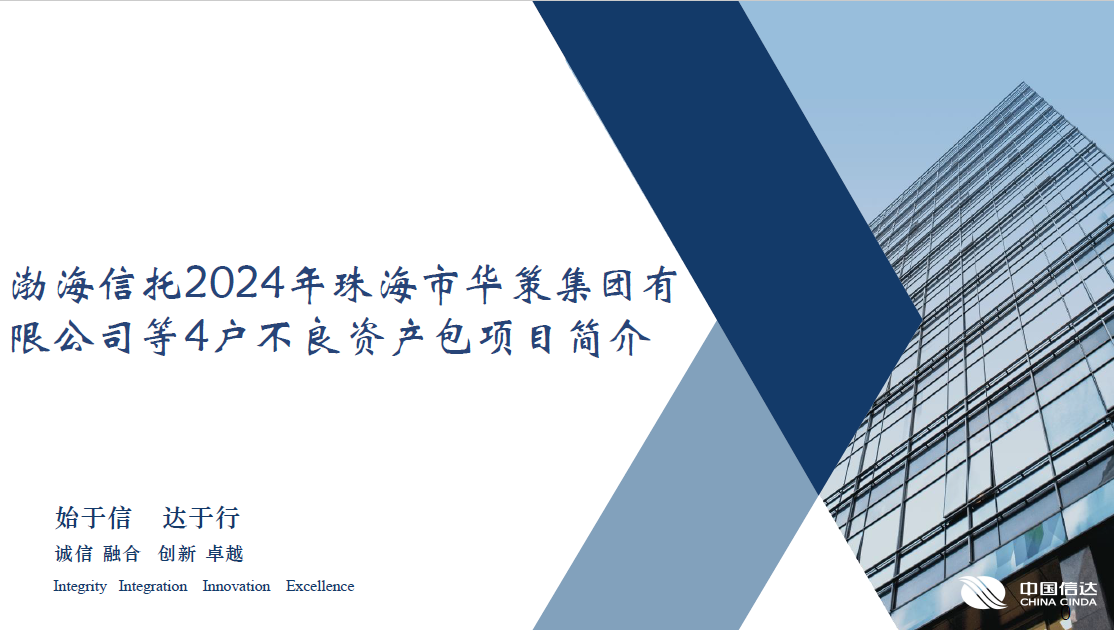 渤海信托2024年珠海市华策集团有限公司等4户不良资产包项目简介

始于信　达于行

诚信 融合　创新 卓越

Integrity　Integration　Innovation　Excellence

中国信达
CHINA CINDA